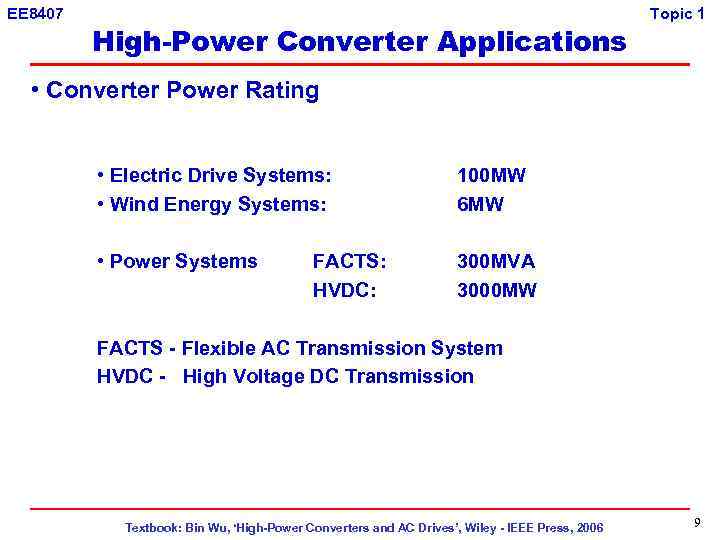 EE8407

Topic 1

High-Power Converter Applications

• Converter Power Rating

• Electric Drive Systems: 100MW
• Wind Energy Systems: 6MW

• Power Systems FACTS: 300MVA
HVDC: 3000MW

FACTS - Flexible AC Transmission System
HVDC - High Voltage DC Transmission

Textbook: Bin Wu, 'High-Power Converters and AC Drives', Wiley - IEEE Press, 2006

9